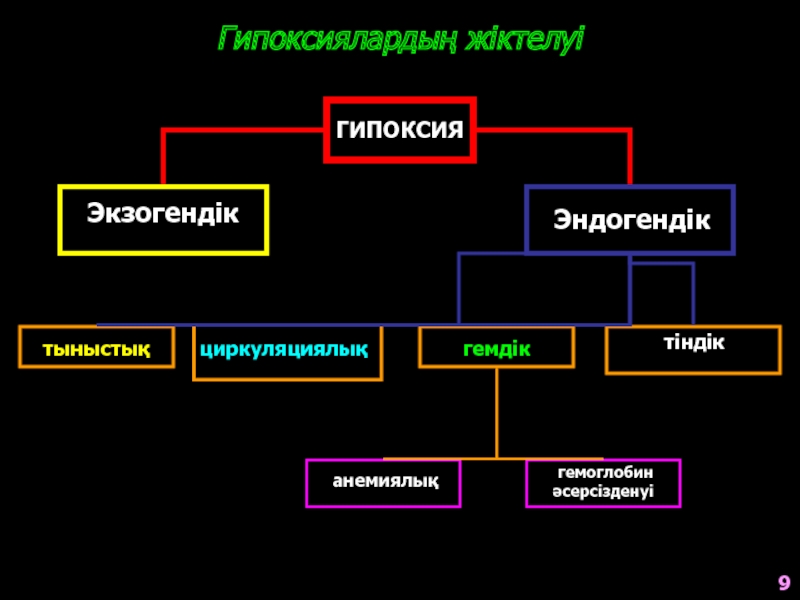 Гипоксиялардың жіктелуі

ГИПОКСИЯ

Экзогендік

Эндогендік

тыныстық

циркуляциялық

гемдік

тіндік

анемиялық

гемоглобин әсерсізденуі

9